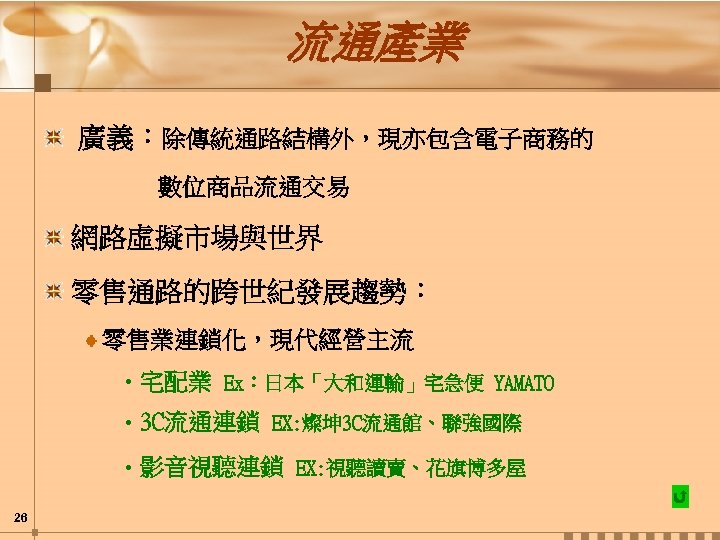 流通產業

廣義：除傳統通路結構外，現亦包含電子商務的數位商品流通交易

網路虛擬市場與世界

零售通路的跨世紀發展趨勢：

零售業連鎖化，現代經營主流

・宅配業 Ex：日本「大和運輸」宅急便 YAMATO

・3C流通連鎖 EX:燦坤3C流通館、聯強國際

・影音視聽連鎖 EX:視聽讀賣、花旗博多屋

26